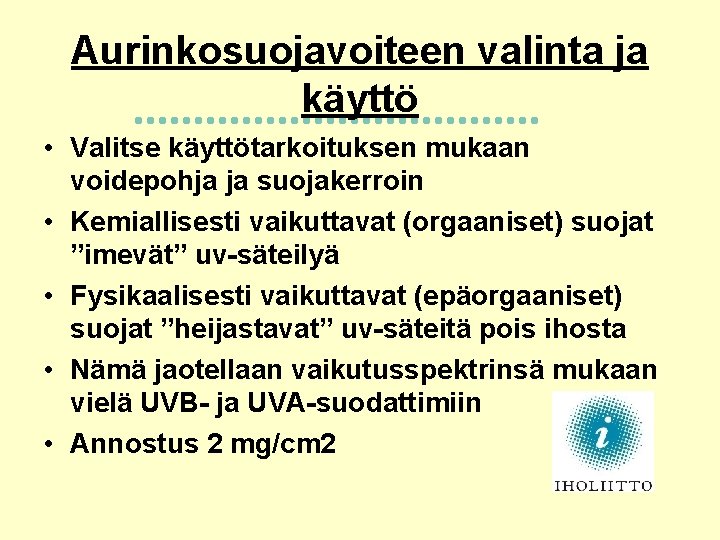 Aurinkosuojavoiteen valinta ja käyttö

• Valitse käyttötarkoituksen mukaan voidepohja ja suojakerroin
• Kemiallisesti vaikuttavat (orgaaniset) suojat ”imevät” uv-säteilyä
• Fysikaalisesti vaikuttavat (epäorgaaniset) suojat ”heijastavat” uv-säteitä pois ihosta
• Nämä jaotellaan vaikutusspektrinsä mukaan vielä UVB- ja UVA-suodattimiin
• Annostus 2 mg/cm2

i
IHOLIITTO